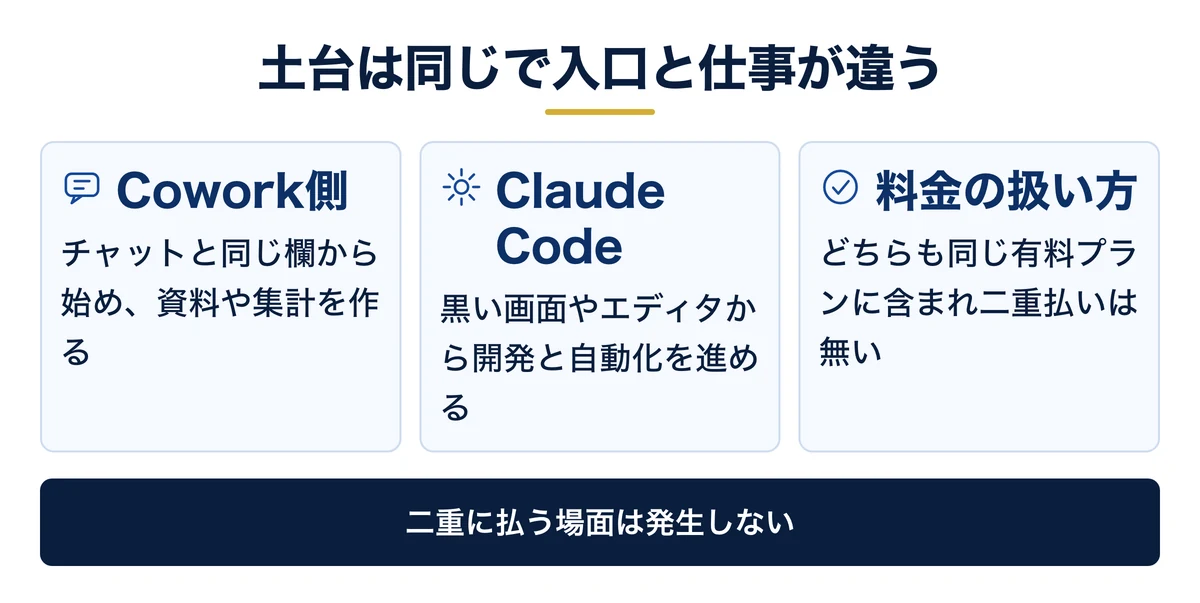 土台は同じで入口と仕事が違う

Cowork側
チャットと同じ欄から始め、資料や集計を作る

Claude Code
黒い画面やエディタから開発と自動化を進める

料金の扱い方
どちらも同じ有料プランに含まれ二重払いは無い

二重に払う場面は発生しない